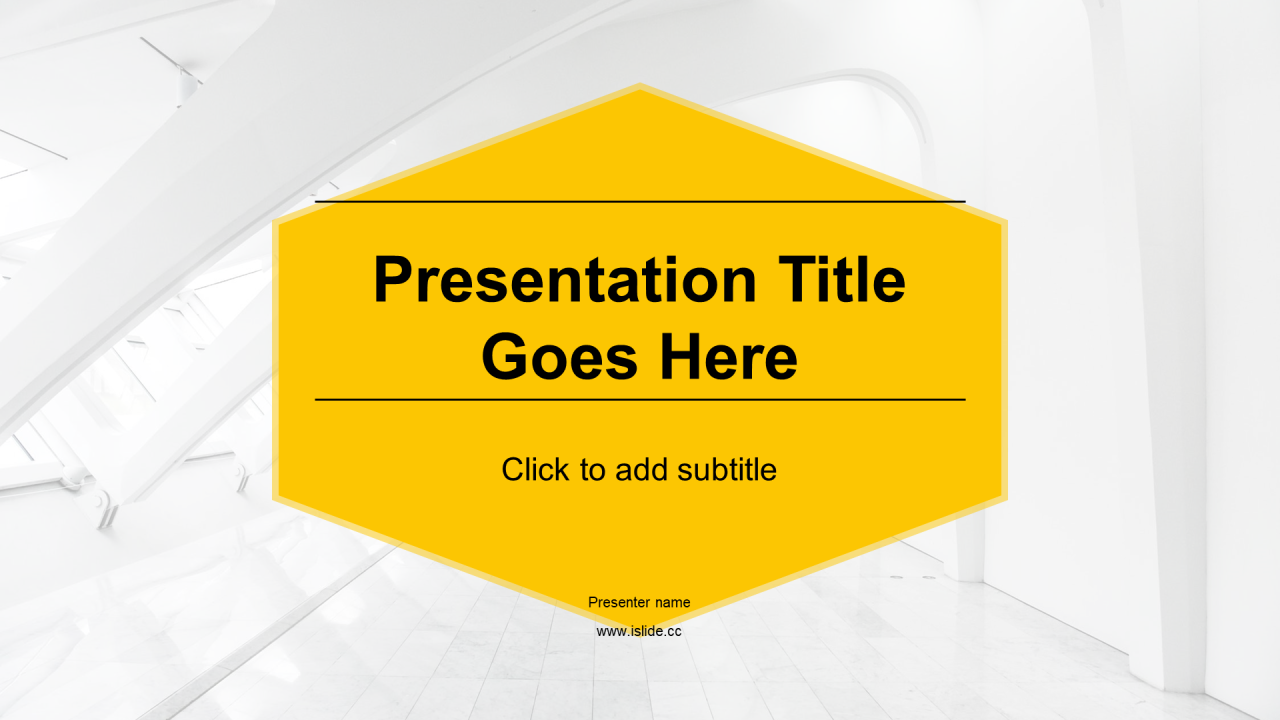 Presentation Title Goes Here

Click to add subtitle

Presenter name

www.islide.cc